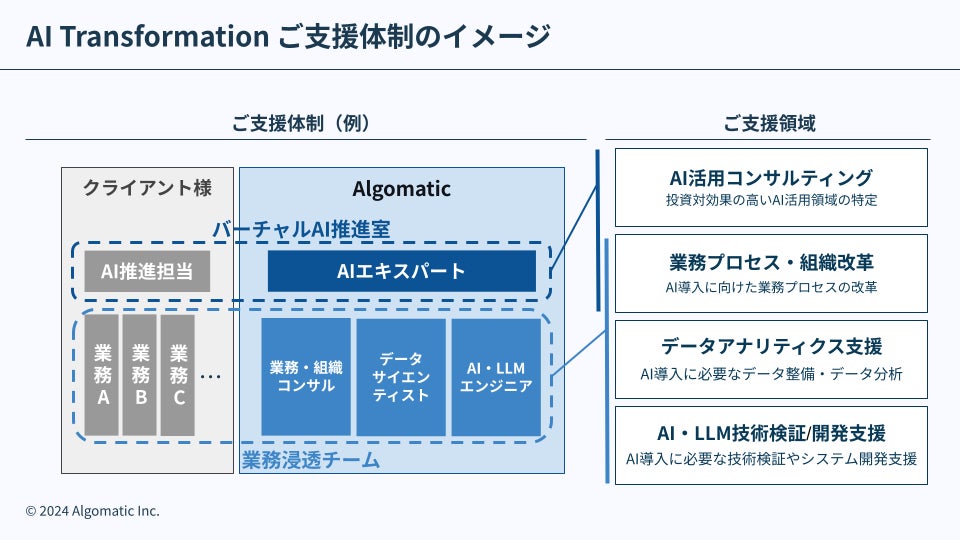 AI Transformation ご支援体制のイメージ

ご支援体制（例）

クライアント様

Algomatic

バーチャルAI推進室

AI推進担当

AIエキスパート

業務A

業務B

業務C

…

業務・組織コンサル

データサイエンティスト

AI・LLMエンジニア

業務浸透チーム

ご支援領域

AI活用コンサルティング
投資対効果の高いAI活用領域の特定

業務プロセス・組織改革
AI導入に向けた業務プロセスの改革

データアナリティクス支援
AI導入に必要なデータ整備・データ分析

AI・LLM技術検証/開発支援
AI導入に必要な技術検証やシステム開発支援

© 2024 Algomatic Inc.